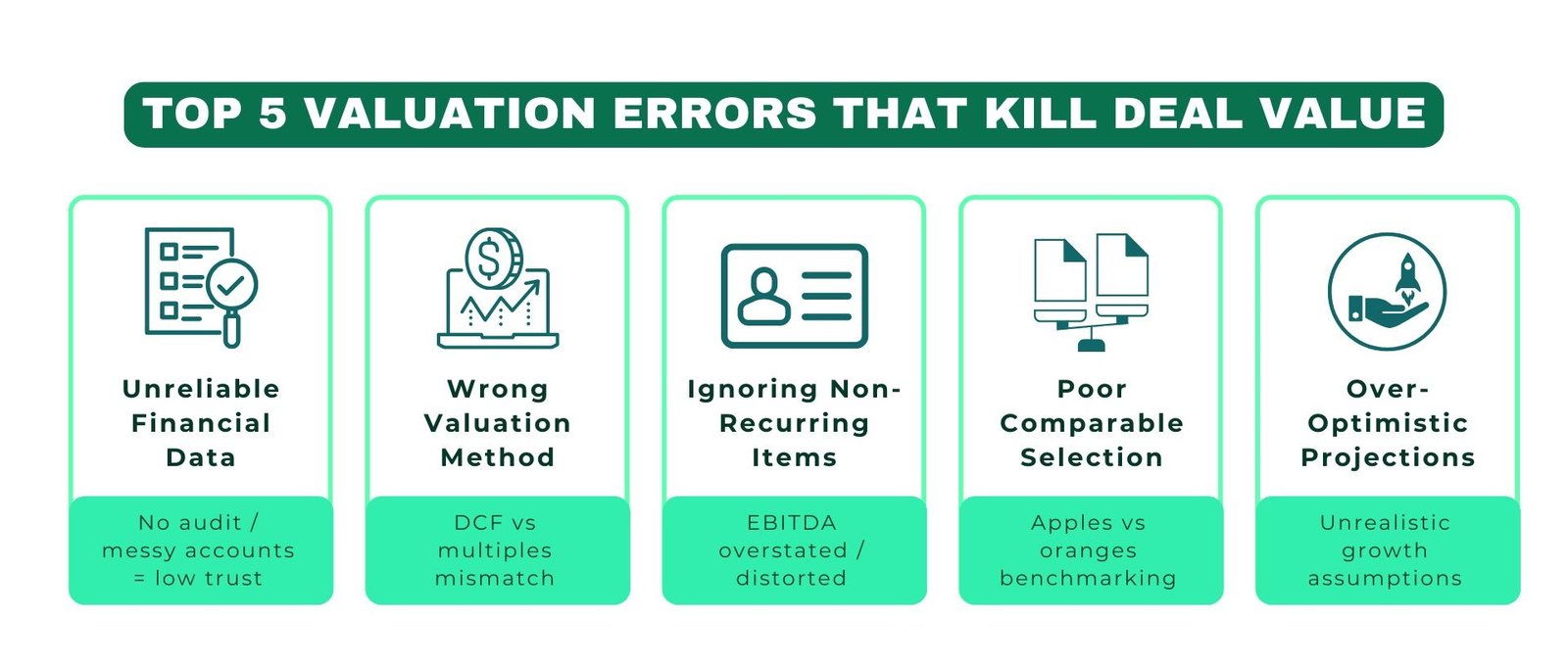 TOP 5 VALUATION ERRORS THAT KILL DEAL VALUE

Unreliable Financial Data

No audit / messy accounts = low trust

Wrong Valuation Method

DCF vs multiples mismatch

Ignoring Non-Recurring Items

EBITDA overstated / distorted

Poor Comparable Selection

Apples vs oranges benchmarking

Over-Optimistic Projections

Unrealistic growth assumptions